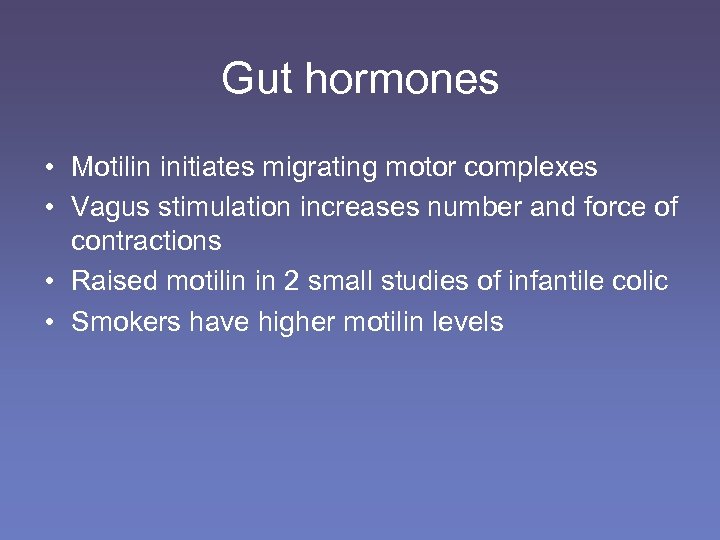 Gut hormones

• Motilin initiates migrating motor complexes
• Vagus stimulation increases number and force of contractions
• Raised motilin in 2 small studies of infantile colic
• Smokers have higher motilin levels